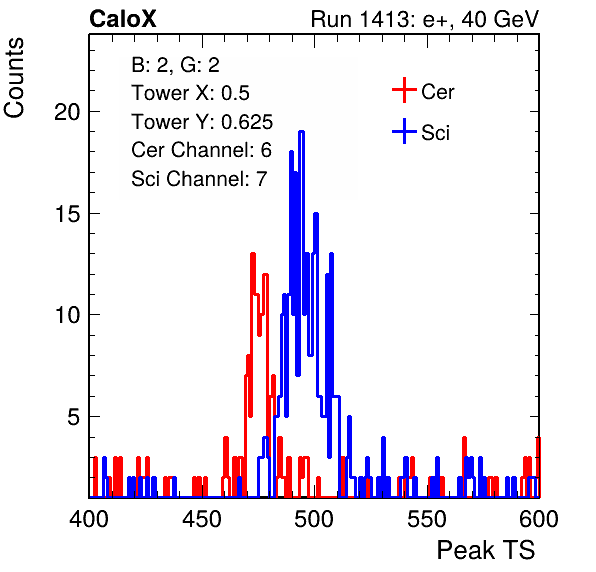 CaloX
Run 1413: e+, 40 GeV

Counts

B: 2, G: 2
Tower X: 0.5
Tower Y: 0.625
Cer Channel: 6
Sci Channel: 7

Cer
Sci

20
15
10
5

400
450
500
550
600

Peak TS